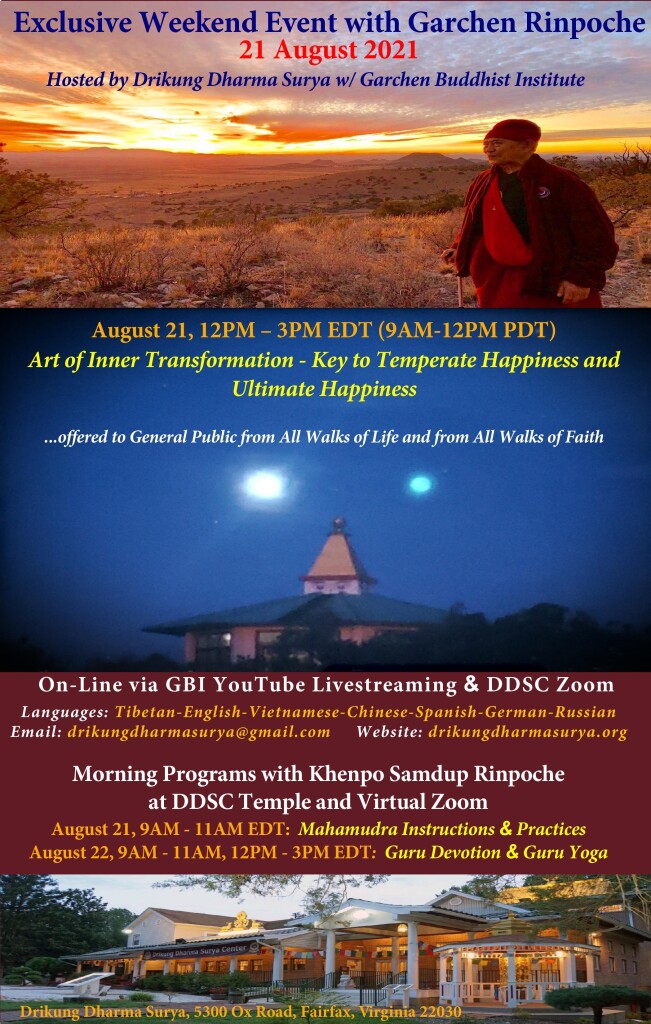 Exclusive Weekend Event with Garchen Rinpoche
21 August 2021
Hosted by Drikung Dharma Surya w/ Garchen Buddhist Institute

August 21, 12PM – 3PM EDT (9AM-12PM PDT)
Art of Inner Transformation - Key to Temperate Happiness and Ultimate Happiness

...offered to General Public from All Walks of Life and from All Walks of Faith

On-Line via GBI YouTube Livestreaming & DDSC Zoom
Languages: Tibetan-English-Vietnamese-Chinese-Spanish-German-Russian
Email: drikungdharmasurya@gmail.com Website: drikungdharmasurya.org

Morning Programs with Khenpo Samdup Rinpoche at DDSC Temple and Virtual Zoom
August 21, 9AM - 11AM EDT: Mahamudra Instructions & Practices
August 22, 9AM - 11AM, 12PM - 3PM EDT: Guru Devotion & Guru Yoga

Drikung Dharma Surya Center

Drikung Dharma Surya, 5300 Ox Road, Fairfax, Virginia 22030